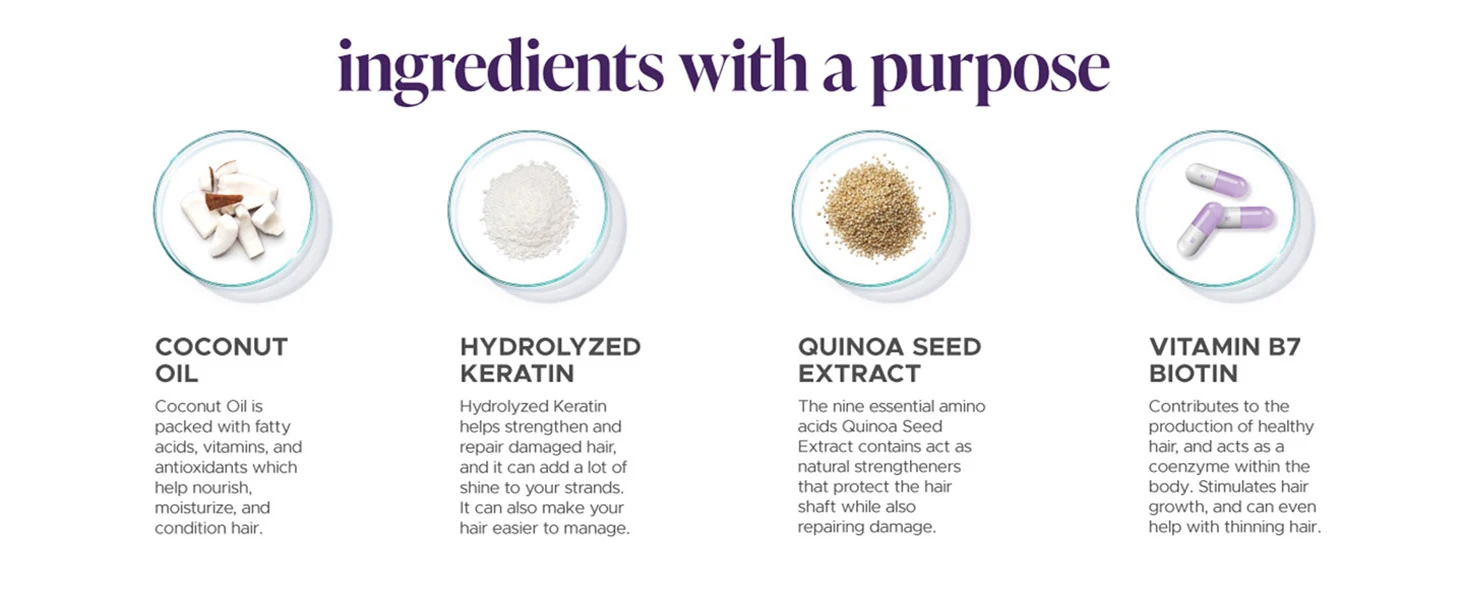 ingredients with a purpose

COCONUT OIL

Coconut Oil is packed with fatty acids, vitamins, and antioxidants which help nourish, moisturize, and condition hair.

HYDROLYZED KERATIN

Hydrolyzed Keratin helps strengthen and repair damaged hair, and it can add a lot of shine to your strands. It can also make your hair easier to manage.

QUINOA SEED EXTRACT

The nine essential amino acids Quinoa Seed Extract contains act as natural strengtheners that protect the hair shaft while also repairing damage.

VITAMIN B7 BIOTIN

Contributes to the production of healthy hair, and acts as a coenzyme within the body. Stimulates hair growth, and can even help with thinning hair.